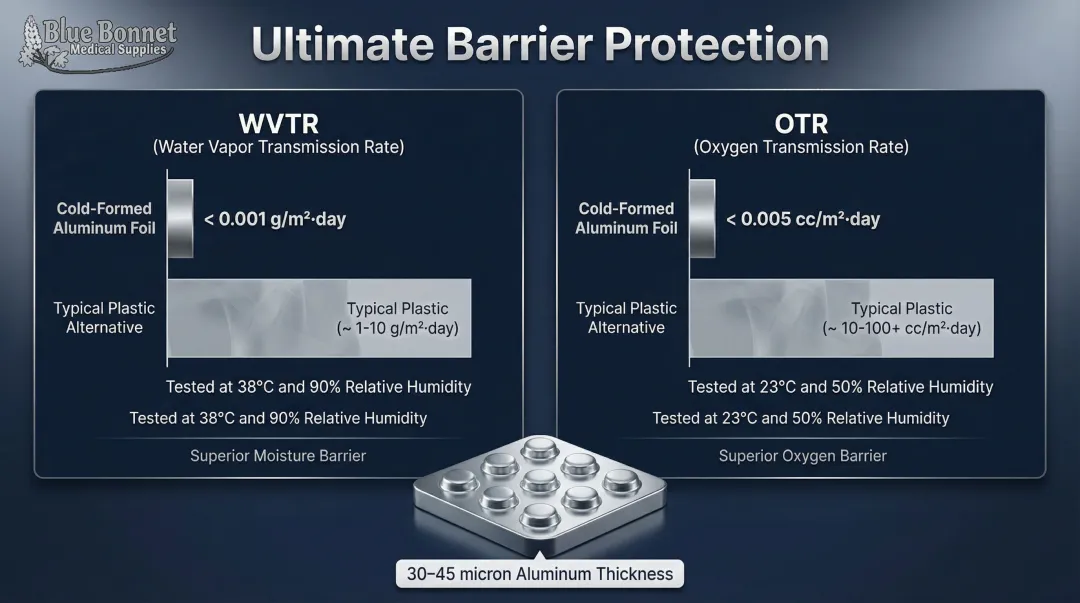 Blue Bonnet
Medical Supplies

Ultimate Barrier Protection

WVTR
(Water Vapor Transmission Rate)

Cold-Formed Aluminum Foil

< 0.001 g/m²·day

Typical Plastic Alternative

Typical Plastic
(~ 1-10 g/m²·day)

Tested at 38°C and 90% Relative Humidity

Tested at 38°C and 90% Relative Humidity

Superior Moisture Barrier

OTR
(Oxygen Transmission Rate)

Cold-Formed Aluminum Foil

< 0.005 cc/m²·day

Typical Plastic Alternative

Typical Plastic
(~ 10-100+ cc/m²·day)

Tested at 23°C and 50% Relative Humidity

Tested at 23°C and 50% Relative Humidity

Superior Oxygen Barrier

30–45 micron Aluminum Thickness